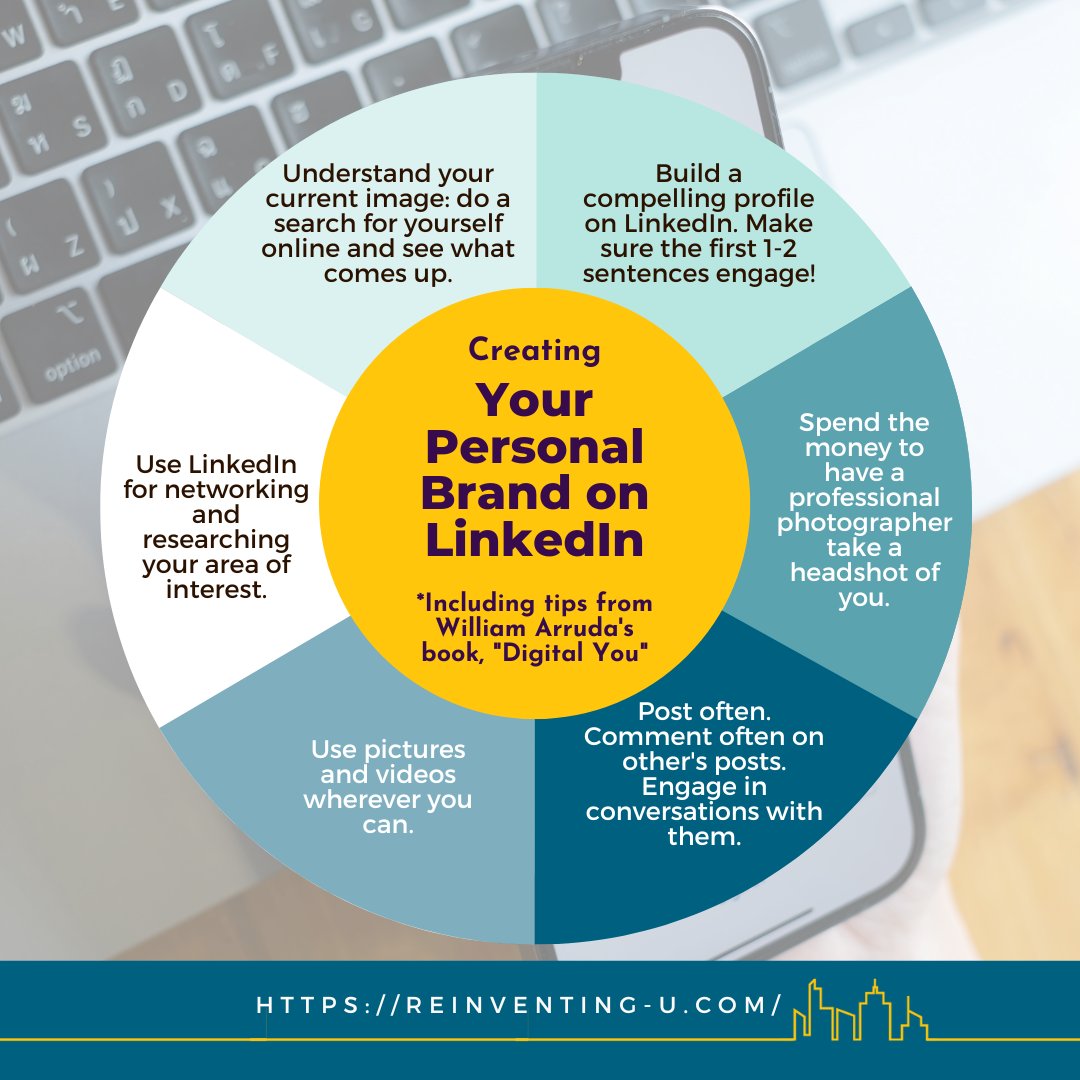 Creating

Your Personal Brand on LinkedIn

*Including tips from William Arruda's book, "Digital You"

Understand your current image: do a search for yourself online and see what comes up.

Build a compelling profile on LinkedIn. Make sure the first 1-2 sentences engage!

Spend the money to have a professional photographer take a headshot of you.

Post often. Comment often on other's posts. Engage in conversations with them.

Use pictures and videos wherever you can.

Use LinkedIn for networking and researching your area of interest.

HTTPS://REINVENTING-U.COM/